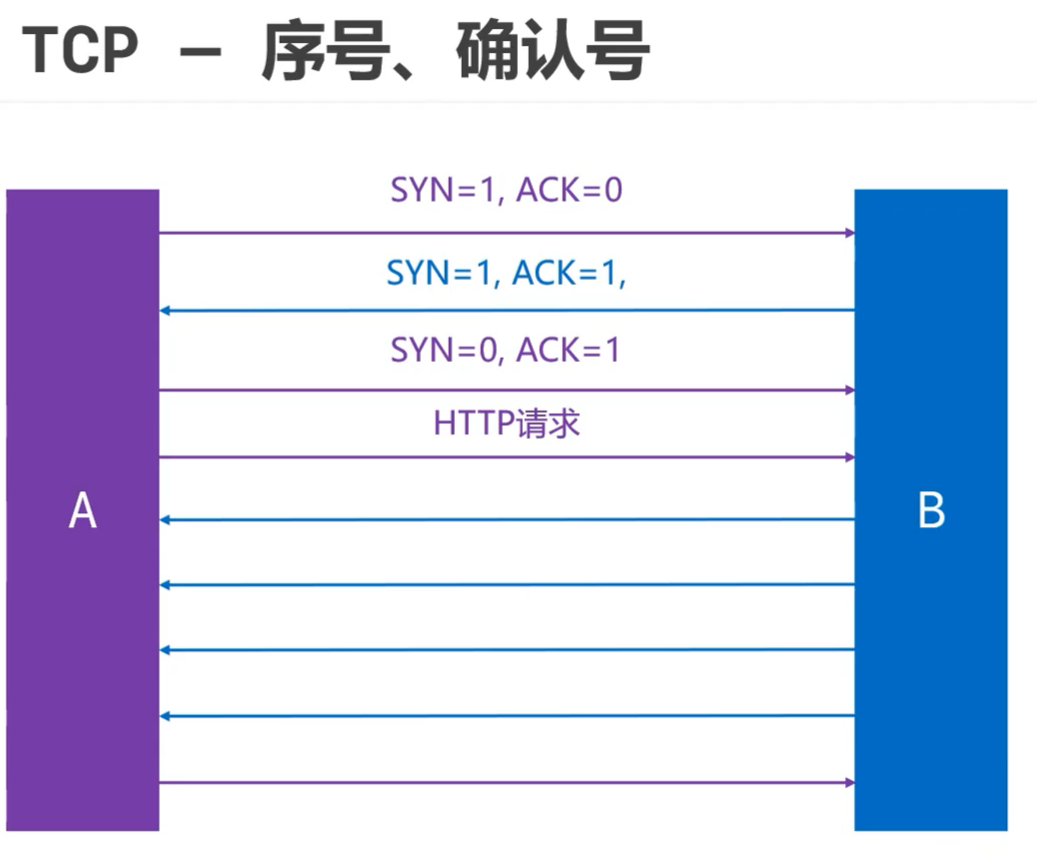 TCP – 序号、确认号

SYN=1, ACK=0

SYN=1, ACK=1,

SYN=0, ACK=1

HTTP请求

A

B